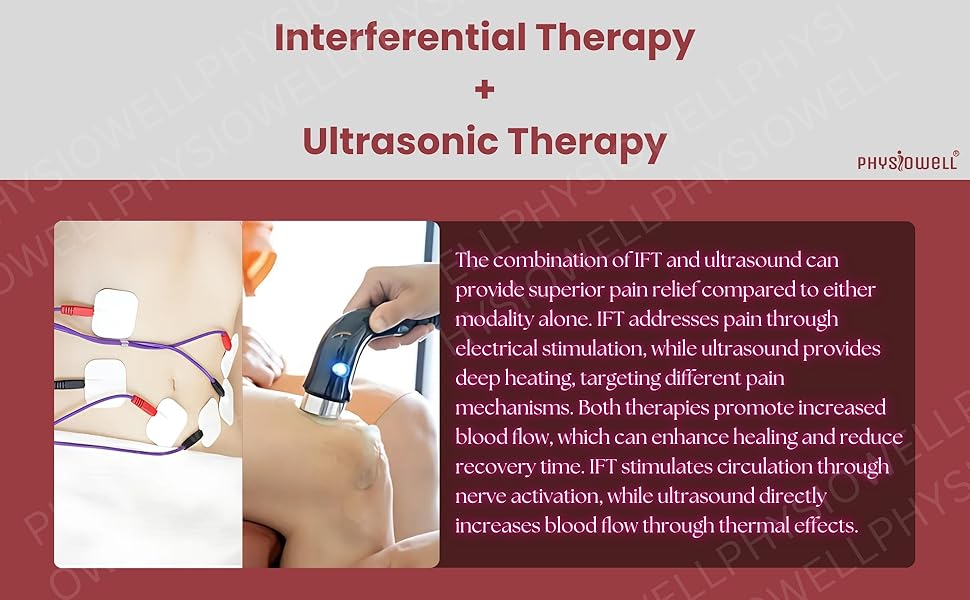 Interferential Therapy
+
Ultrasonic Therapy

PHYSIOWELL®

The combination of IFT and ultrasound can provide superior pain relief compared to either modality alone. IFT addresses pain through electrical stimulation, while ultrasound provides deep heating, targeting different pain mechanisms. Both therapies promote increased blood flow, which can enhance healing and reduce recovery time. IFT stimulates circulation through nerve activation, while ultrasound directly increases blood flow through thermal effects.